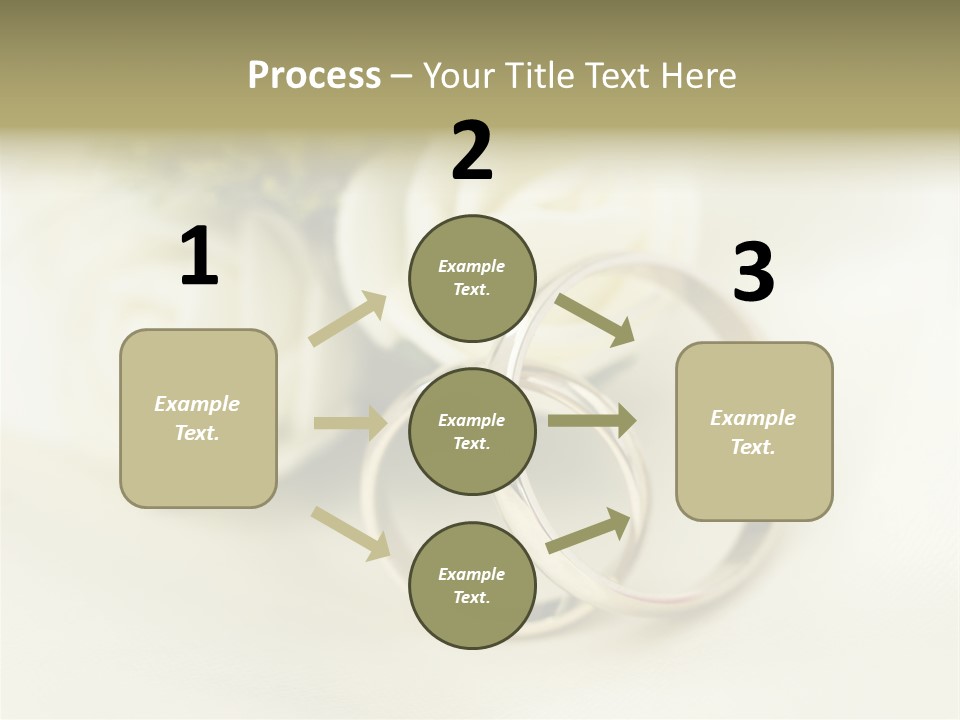 Process – Your Title Text Here

1

Example Text.

2

Example Text.

Example Text.

Example Text.

3

Example Text.